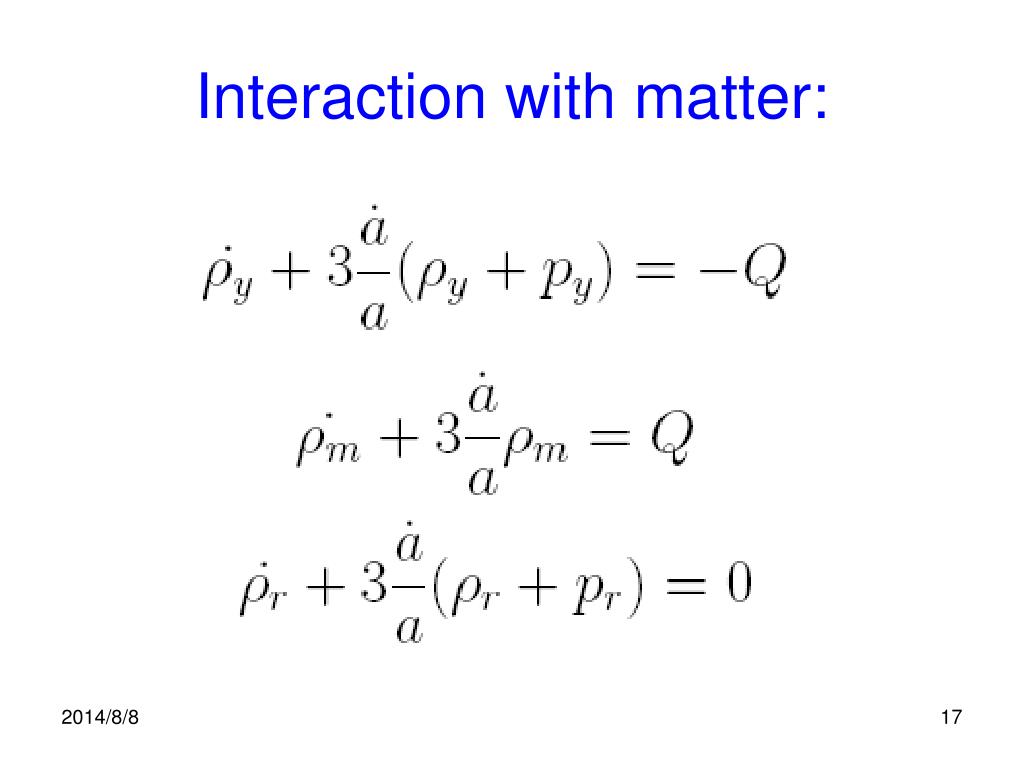 Interaction with matter:

$\dot{\rho}_y + 3\frac{\dot{a}}{a}(\rho_y + p_y) = -Q$

$\dot{\rho_m} + 3\frac{\dot{a}}{a}\rho_m = Q$

$\dot{\rho}_r + 3\frac{\dot{a}}{a}(\rho_r + p_r) = 0$

2014/8/8

17